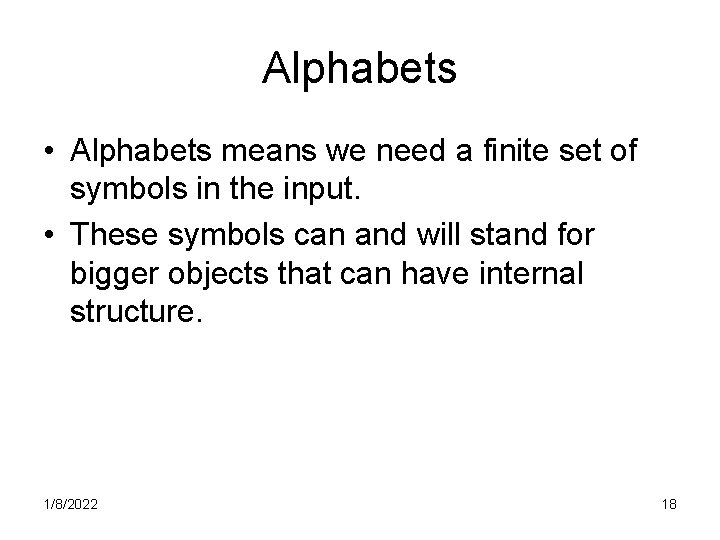 Alphabets

• Alphabets means we need a finite set of symbols in the input.

• These symbols can and will stand for bigger objects that can have internal structure.

1/8/2022

18